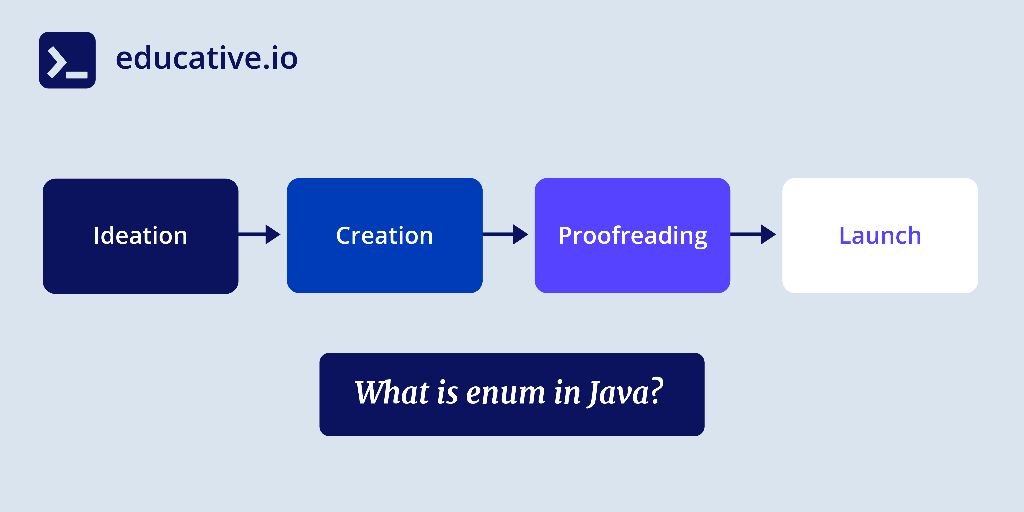 educative.io

Ideation

Creation

Proofreading

Launch

What is enum in Java?